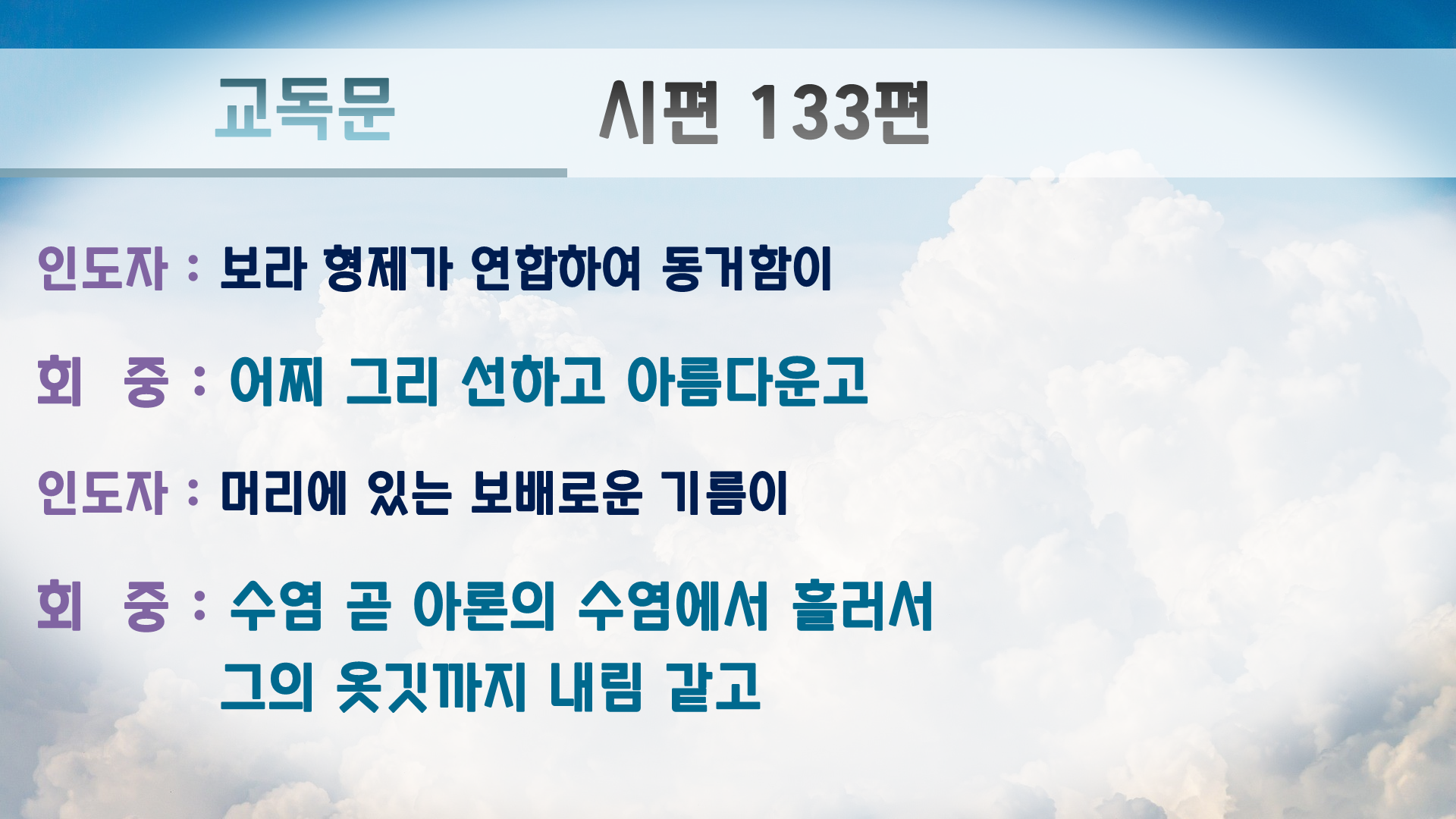 교독문 시편 133편

인도자 : 보라 형제가 연합하여 동거함이

회 중 : 어찌 그리 선하고 아름다운고

인도자 : 머리에 있는 보배로운 기름이

회 중 : 수염 곧 아론의 수염에서 흘러서 그의 옷깃까지 내림 같고